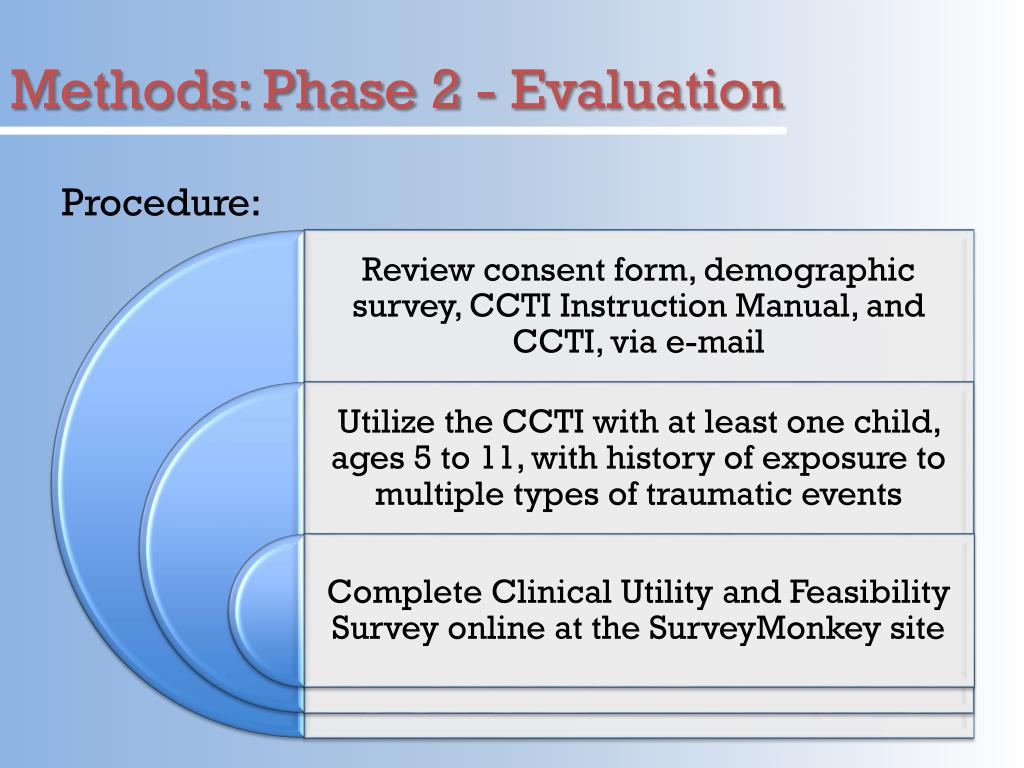 Methods: Phase 2 - Evaluation

Procedure:

Review consent form, demographic survey, CCTI Instruction Manual, and CCTI, via e-mail

Utilize the CCTI with at least one child, ages 5 to 11, with history of exposure to multiple types of traumatic events

Complete Clinical Utility and Feasibility Survey online at the SurveyMonkey site